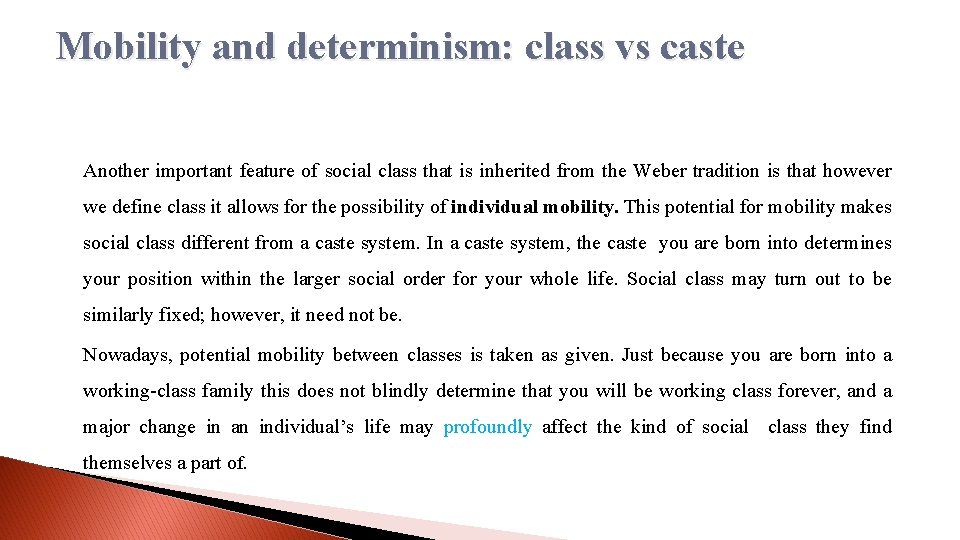 Mobility and determinism: class vs caste

Another important feature of social class that is inherited from the Weber tradition is that however we define class it allows for the possibility of individual mobility. This potential for mobility makes social class different from a caste system. In a caste system, the caste you are born into determines your position within the larger social order for your whole life. Social class may turn out to be similarly fixed; however, it need not be.

Nowadays, potential mobility between classes is taken as given. Just because you are born into a working-class family this does not blindly determine that you will be working class forever, and a major change in an individual's life may profoundly affect the kind of social class they find themselves a part of.